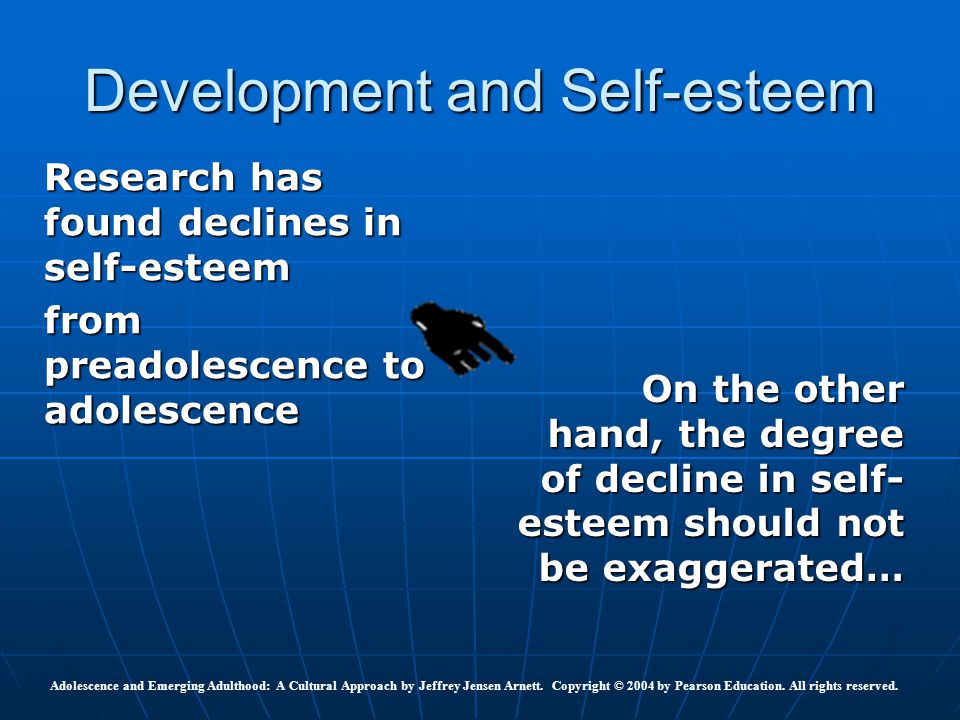 Development and Self-esteem

Research has found declines in self-esteem

from preadolescence to adolescence

On the other hand, the degree of decline in self-esteem should not be exaggerated…

Adolescence and Emerging Adulthood: A Cultural Approach by Jeffrey Jensen Arnett. Copyright © 2004 by Pearson Education. All rights reserved.